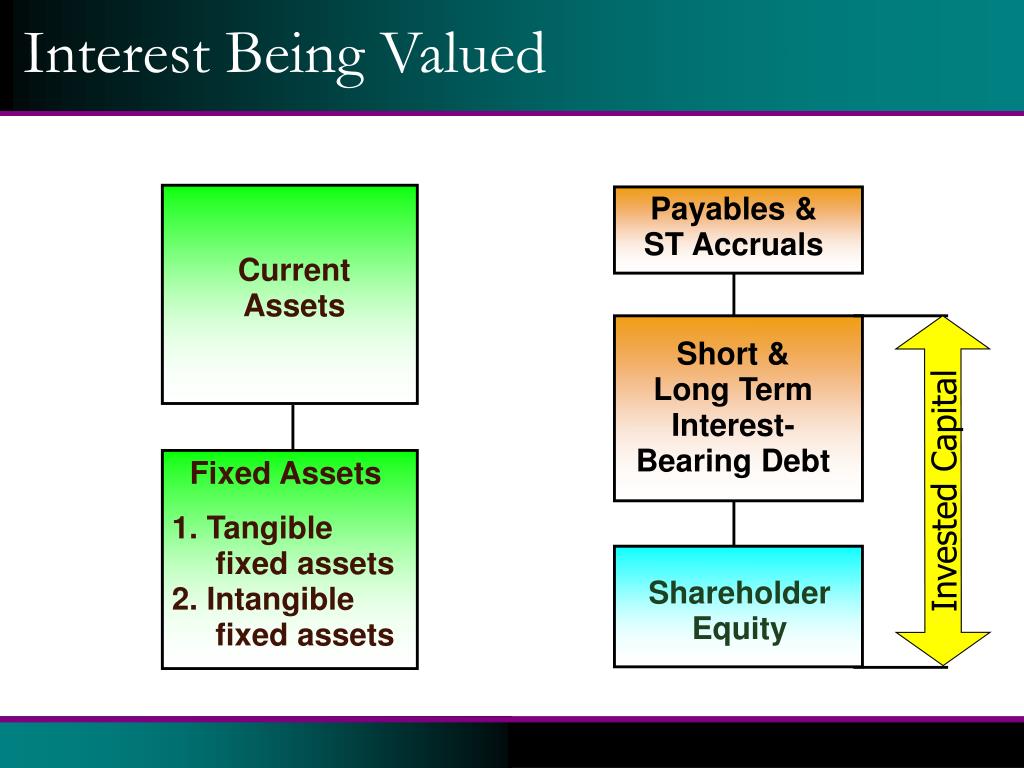 Interest Being Valued

Current Assets

Fixed Assets

1. Tangible fixed assets
2. Intangible fixed assets

Payables & ST Accruals

Short & Long Term Interest-Bearing Debt

Shareholder Equity

Invested Capital